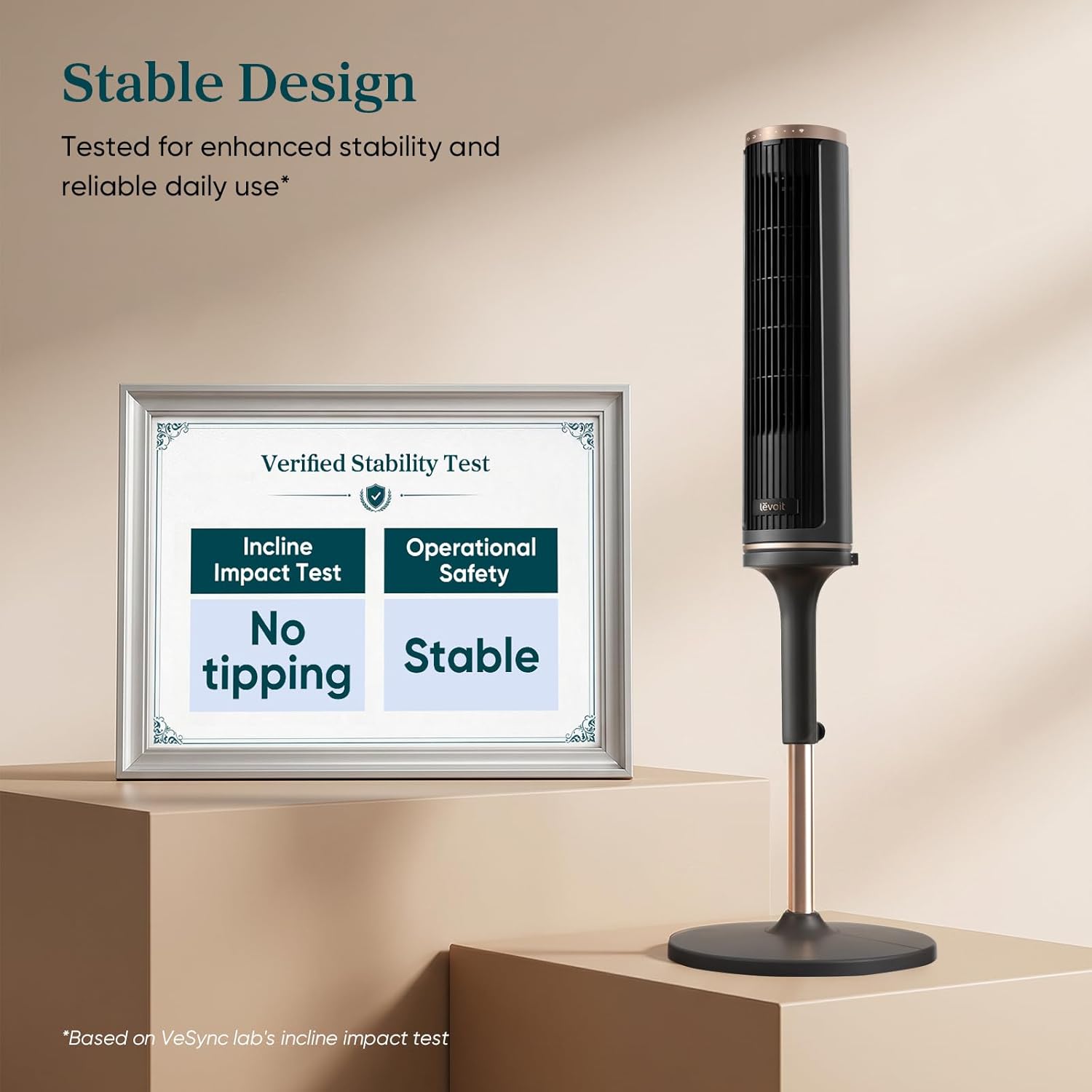 Stable Design

Tested for enhanced stability and reliable daily use*

Verified Stability Test

| Incline Impact Test | Operational Safety |
|---|---|
| No tipping | Stable |

levoit

*Based on VeSync lab's incline impact test